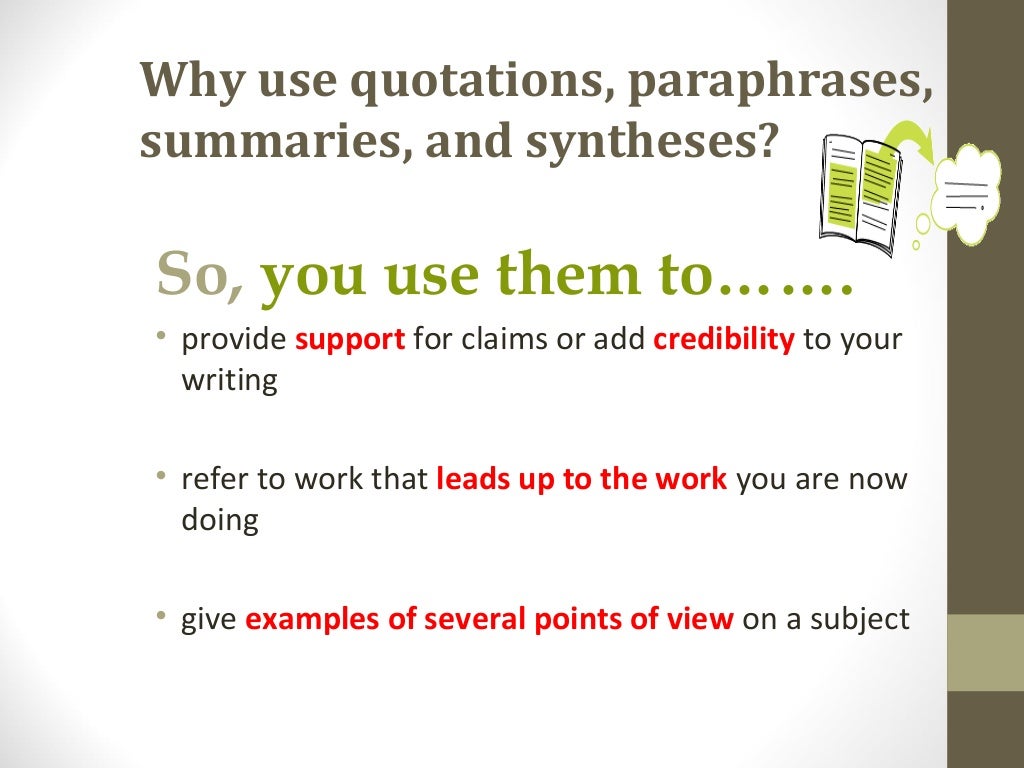 Why use quotations, paraphrases, summaries, and syntheses?

So, you use them to…….

• provide support for claims or add credibility to your writing

• refer to work that leads up to the work you are now doing

• give examples of several points of view on a subject